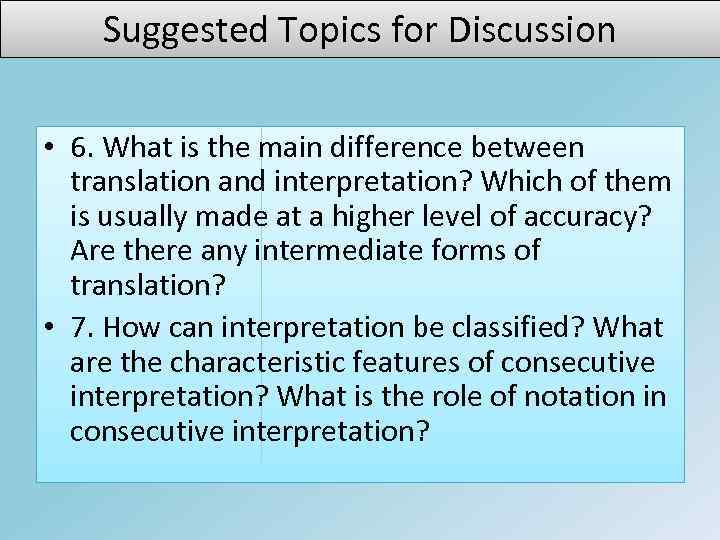 Suggested Topics for Discussion

• 6. What is the main difference between translation and interpretation? Which of them is usually made at a higher level of accuracy? Are there any intermediate forms of translation?

• 7. How can interpretation be classified? What are the characteristic features of consecutive interpretation? What is the role of notation in consecutive interpretation?